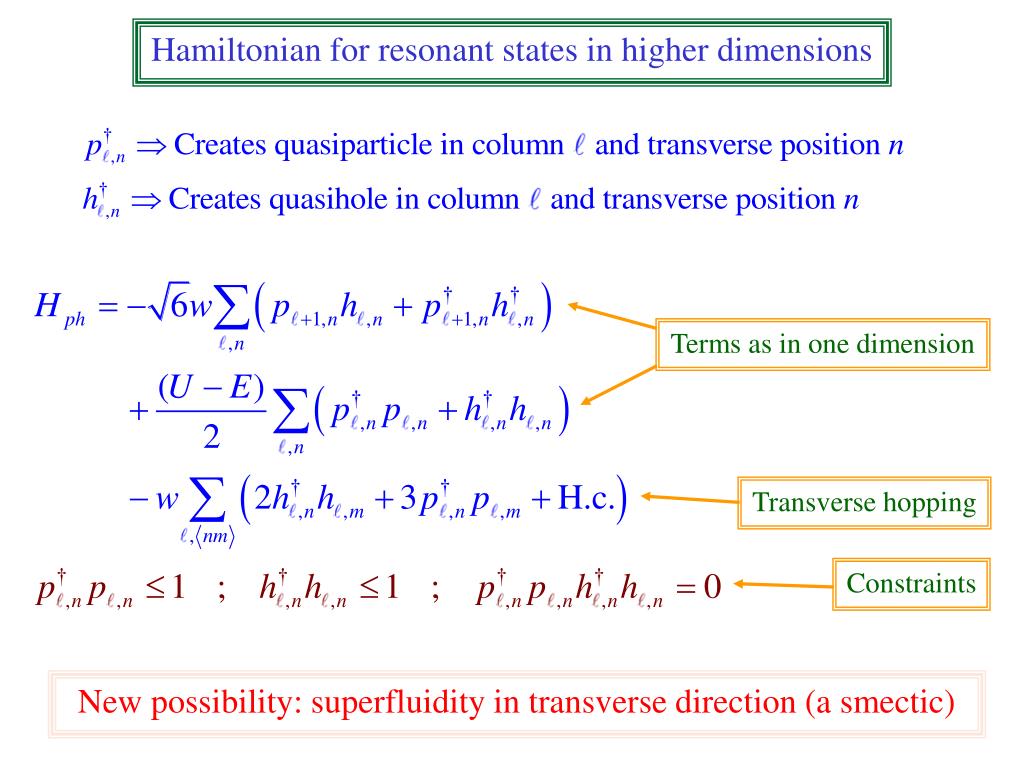 Hamiltonian for resonant states in higher dimensions

$p^{\dagger}_{\ell,n} \Rightarrow$ Creates quasiparticle in column $\ell$ and transverse position $n$
$h^{\dagger}_{\ell,n} \Rightarrow$ Creates quasihole in column $\ell$ and transverse position $n$

$H_{ph} = -\sqrt{6}w\sum_{\ell,n}\left(p_{\ell+1,n}h_{\ell,n} + p^{\dagger}_{\ell+1,n}h^{\dagger}_{\ell,n}\right)$

$+\frac{(U-E)}{2}\sum_{\ell,n}\left(p^{\dagger}_{\ell,n}p_{\ell,n} + h^{\dagger}_{\ell,n}h_{\ell,n}\right)$

$-w\sum_{\ell,\langle nm\rangle}\left(2h^{\dagger}_{\ell,n}h_{\ell,m} + 3p^{\dagger}_{\ell,n}p_{\ell,m} + \text{H.c.}\right)$

Terms as in one dimension

Transverse hopping

$p^{\dagger}_{\ell,n}p_{\ell,n} \le 1 \quad ; \quad h^{\dagger}_{\ell,n}h_{\ell,n} \le 1 \quad ; \quad p^{\dagger}_{\ell,n}p_{\ell,n}h^{\dagger}_{\ell,n}h_{\ell,n} = 0$

Constraints

New possibility: superfluidity in transverse direction (a smectic)